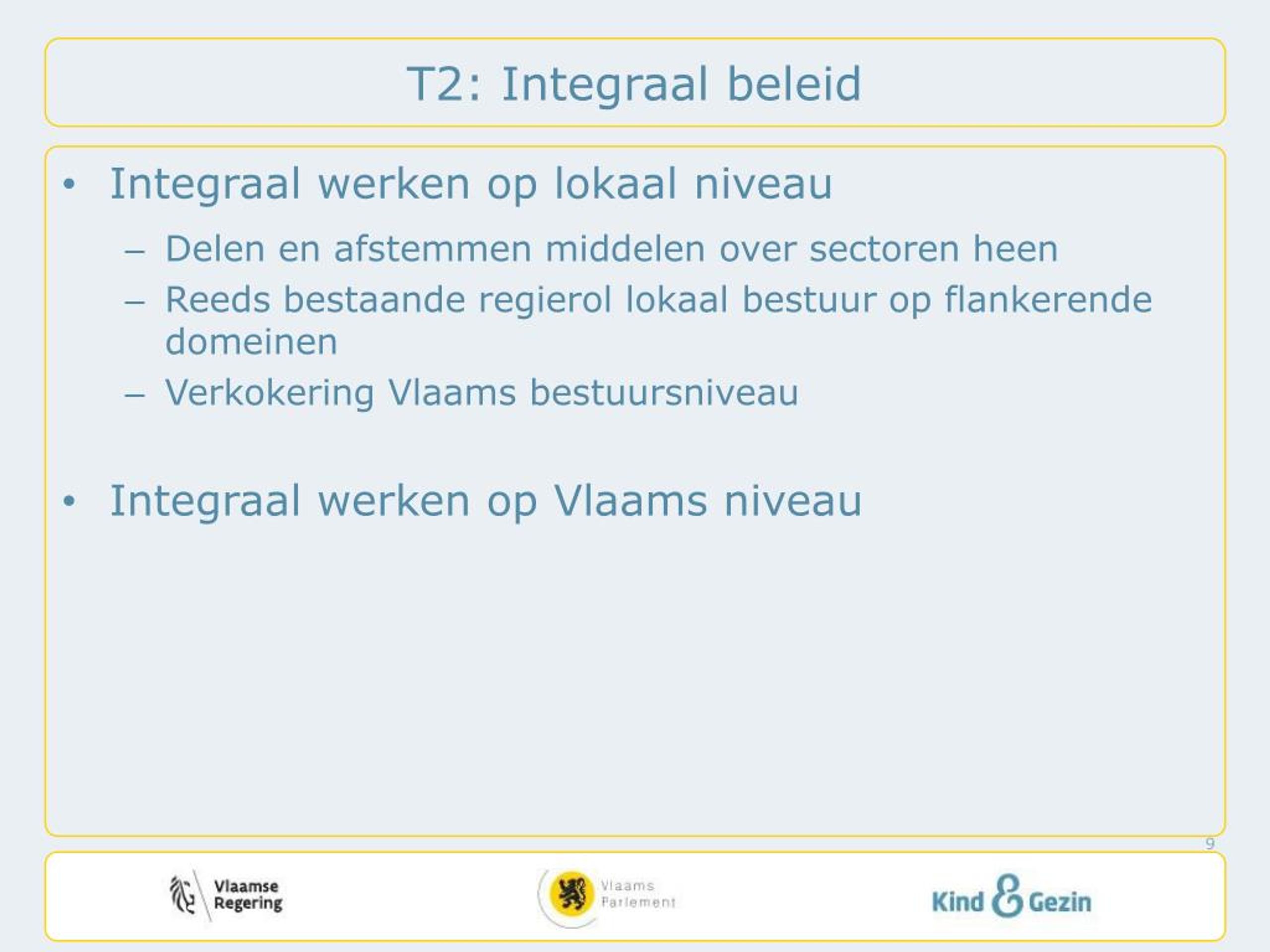 T2: Integraal beleid

• Integraal werken op lokaal niveau
– Delen en afstemmen middelen over sectoren heen
– Reeds bestaande regierol lokaal bestuur op flankerende domeinen
– Verkokering Vlaams bestuursniveau

• Integraal werken op Vlaams niveau

9

Vlaamse Regering

Vlaams Parlement

Kind & Gezin